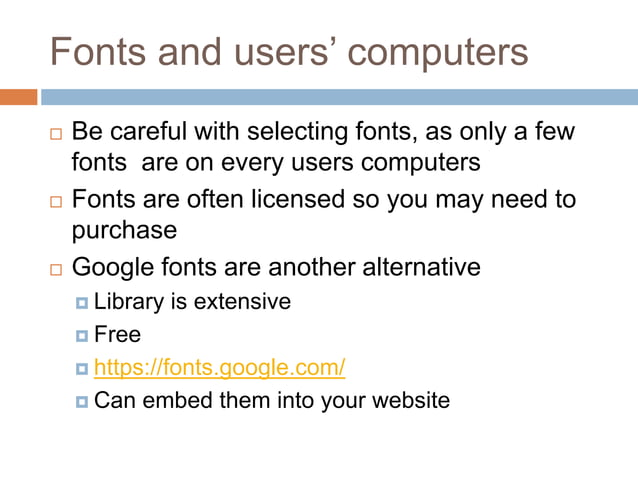 Fonts and users' computers

Be careful with selecting fonts, as only a few fonts  are on every users computers

Fonts are often licensed so you may need to purchase

Google fonts are another alternative

Library is extensive

Free

https://fonts.google.com/

Can embed them into your website